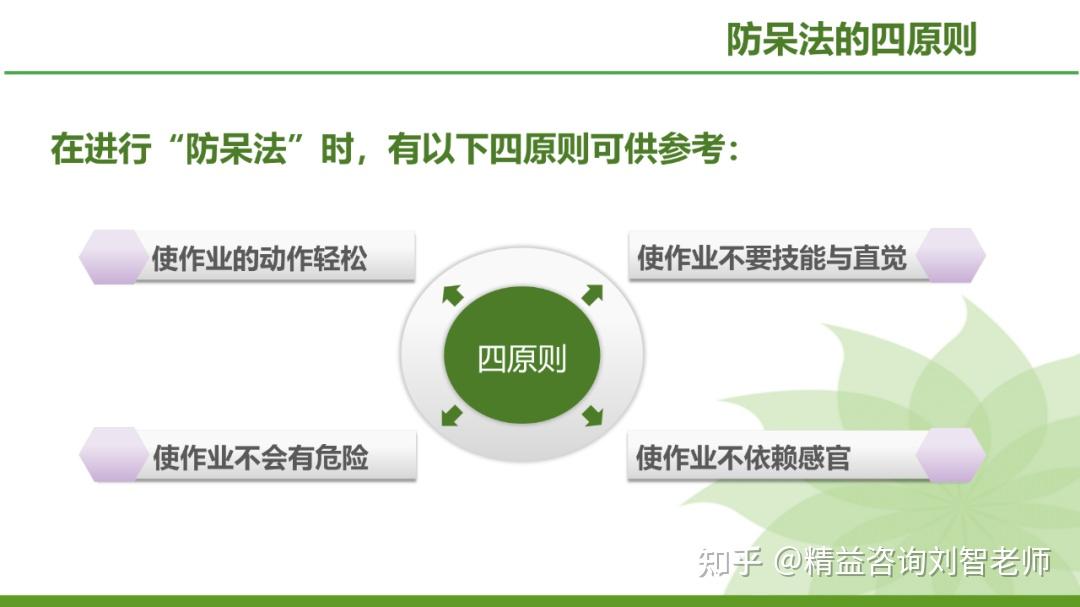 防呆法的四原则

在进行“防呆法”时，有以下四原则可供参考：

使作业的动作轻松

使作业不要技能与直觉

四原则

使作业不会有危险

使作业不依赖感官

知乎 @精益咨询刘智老师